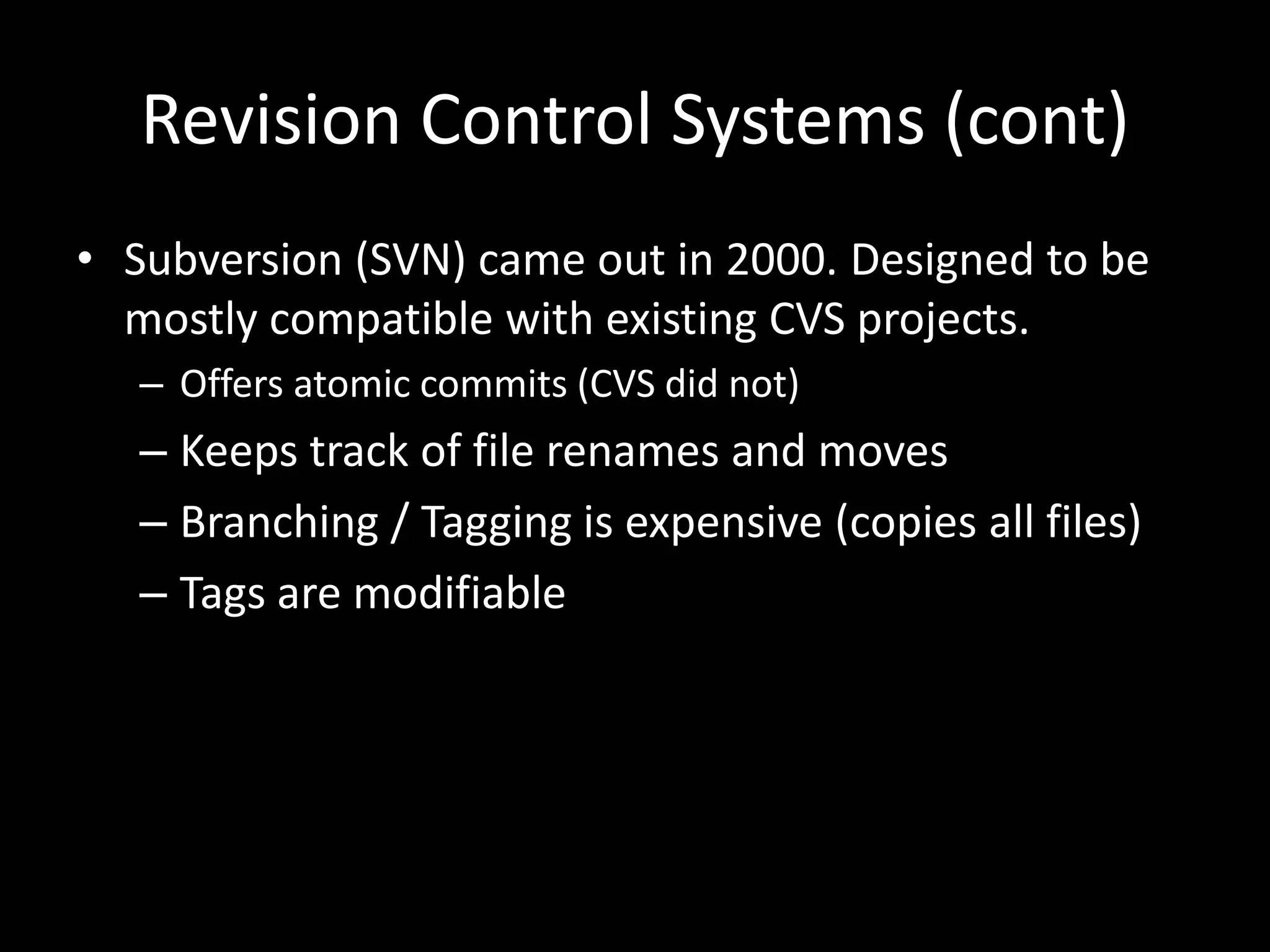 Revision Control Systems (cont)

• Subversion (SVN) came out in 2000. Designed to be mostly compatible with existing CVS projects.

– Offers atomic commits (CVS did not)

– Keeps track of file renames and moves

– Branching / Tagging is expensive (copies all files)

– Tags are modifiable